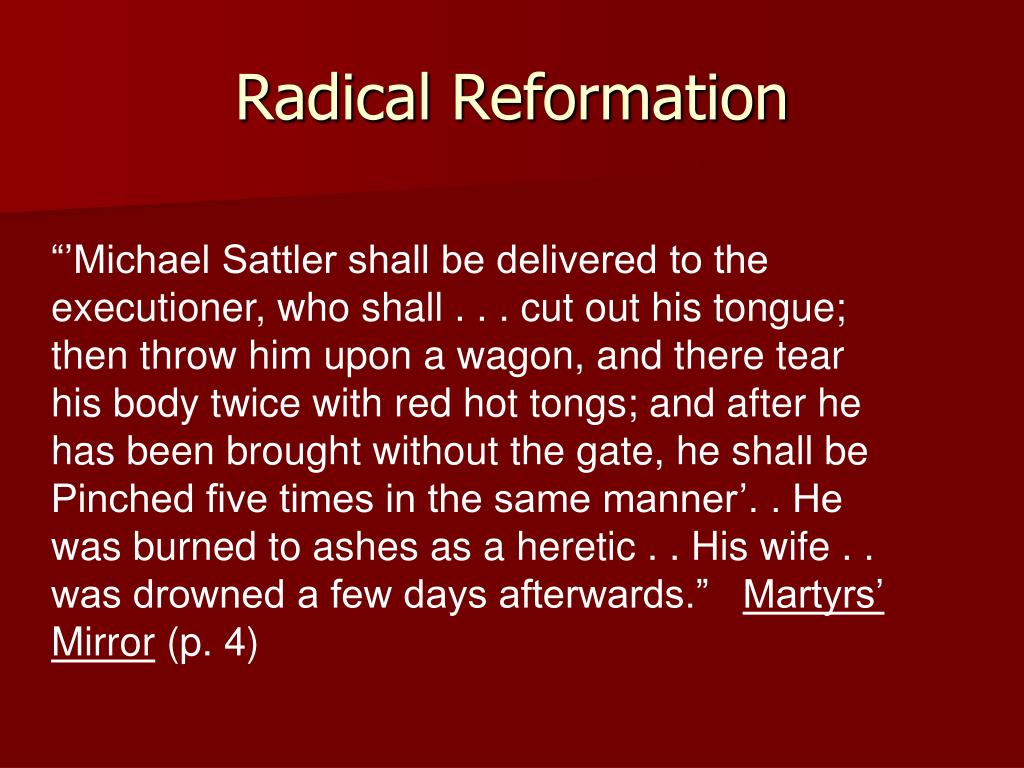 Radical Reformation

“’Michael Sattler shall be delivered to the executioner, who shall . . . cut out his tongue; then throw him upon a wagon, and there tear his body twice with red hot tongs; and after he has been brought without the gate, he shall be Pinched five times in the same manner’. . He was burned to ashes as a heretic . . His wife . . was drowned a few days afterwards.” Martyrs’ Mirror (p. 4)